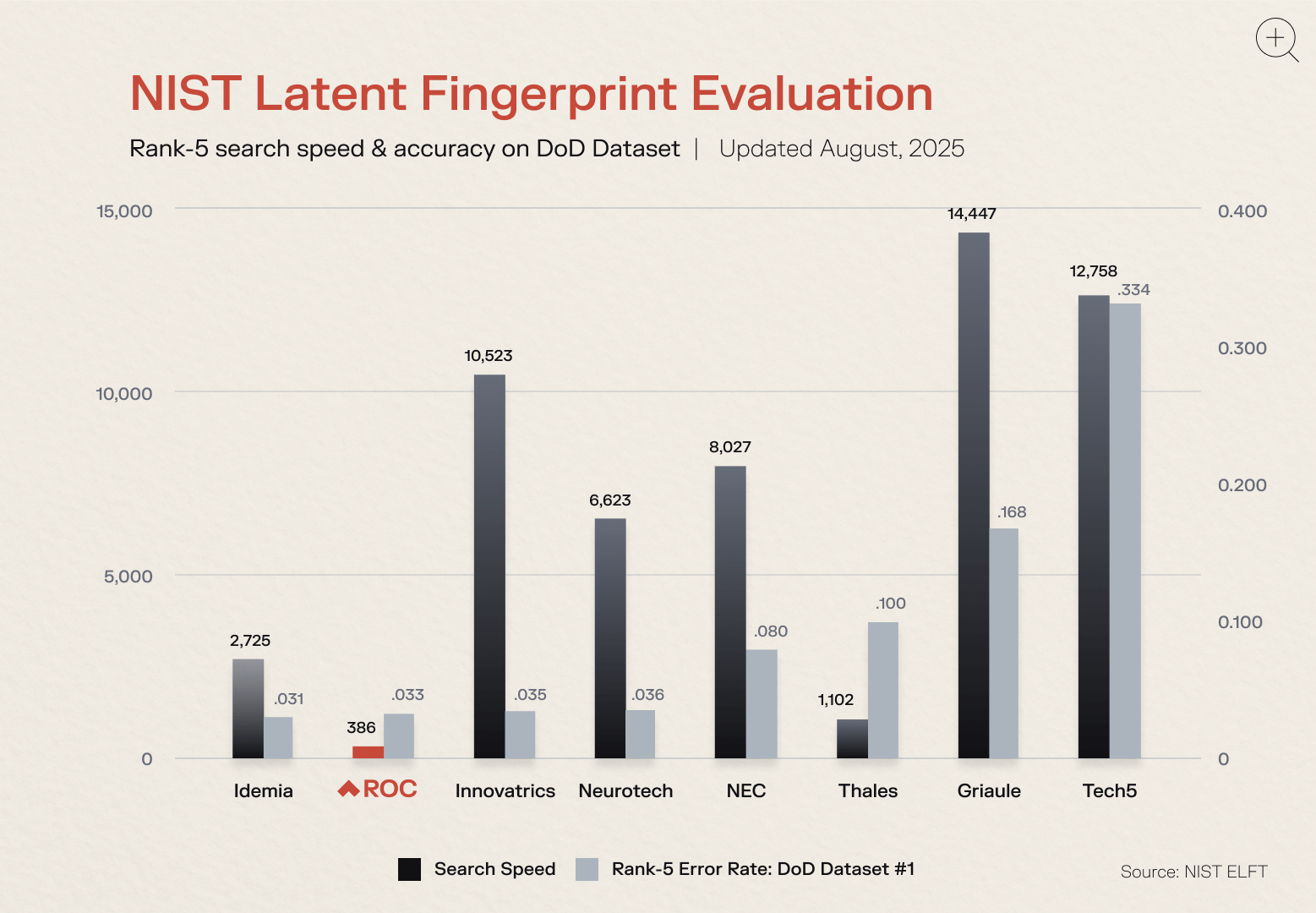 NIST Latent Fingerprint Evaluation

Rank-5 search speed & accuracy on DoD Dataset | Updated August, 2025

15,000
10,000
5,000
0

0.400
0.300
0.200
0.100
0

2,725
.031
386
.033
10,523
.035
6,623
.036
8,027
.080
1,102
.100
14,447
.168
12,758
.334

Idemia
ROC
Innovatrics
Neurotech
NEC
Thales
Griaule
Tech5

Search Speed
Rank-5 Error Rate: DoD Dataset #1

Source: NIST ELFT